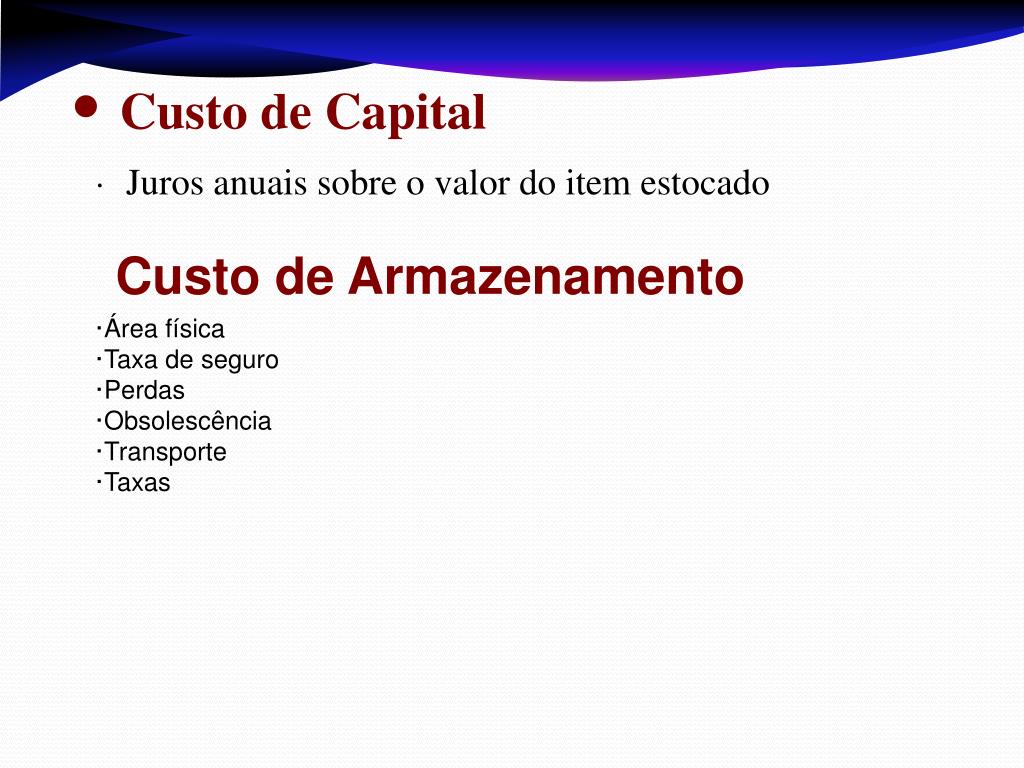 • Custo de Capital

· Juros anuais sobre o valor do item estocado

Custo de Armazenamento

·Área física
·Taxa de seguro
·Perdas
·Obsolescência
·Transporte
·Taxas